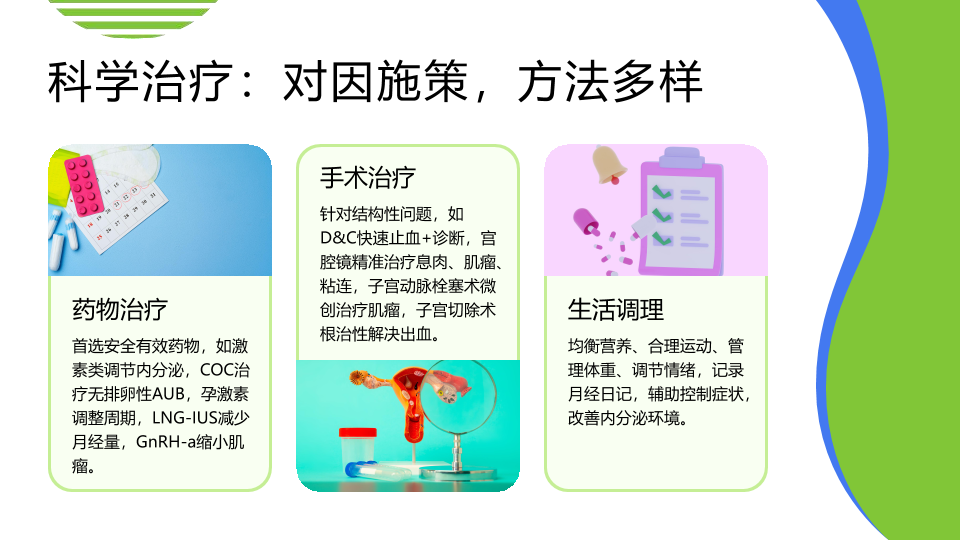 科学治疗：对因施策，方法多样

药物治疗

首选安全有效药物，如激素类调节内分泌，COC治疗无排卵性AUB，孕激素调整周期，LNG-IUS减少月经量，GnRH-a缩小肌瘤。

手术治疗

针对结构性问题，如D&C快速止血+诊断，宫腔镜精准治疗息肉、肌瘤、粘连，子宫动脉栓塞术微创治疗肌瘤，子宫切除术根治性解决出血。

生活调理

均衡营养、合理运动、管理体重、调节情绪，记录月经日记，辅助控制症状，改善内分泌环境。